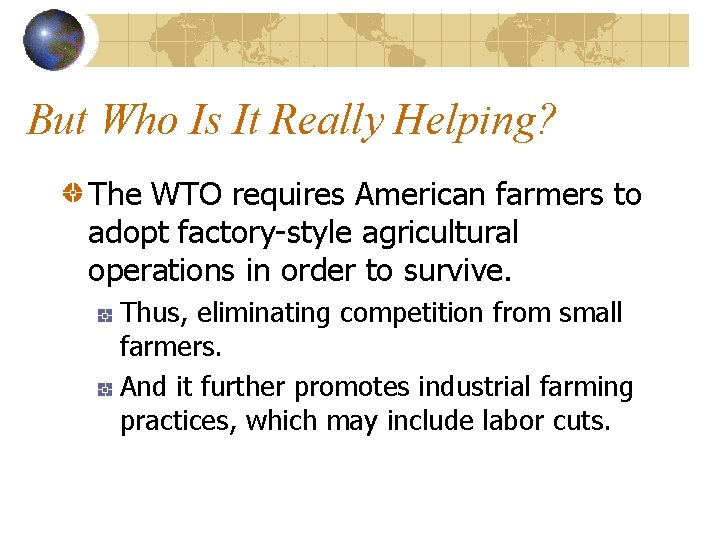 But Who Is It Really Helping?

The WTO requires American farmers to adopt factory-style agricultural operations in order to survive.

Thus, eliminating competition from small farmers.

And it further promotes industrial farming practices, which may include labor cuts.